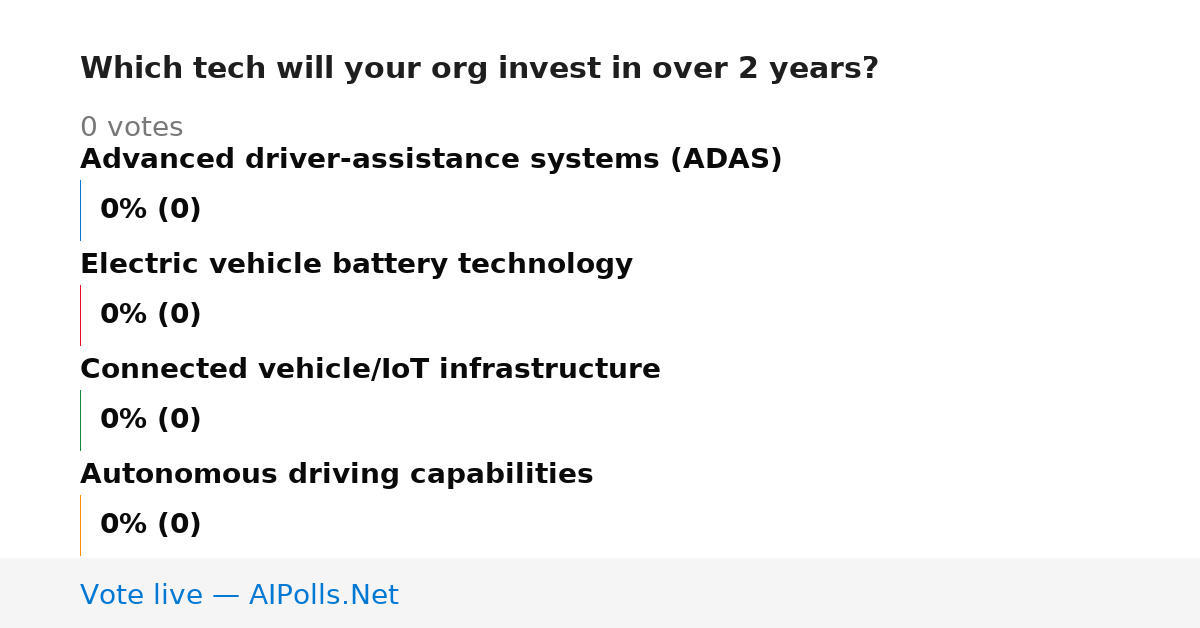 Which tech will your org invest in over 2 years?

0 votes

Advanced driver-assistance systems (ADAS)

0% (0)

Electric vehicle battery technology

0% (0)

Connected vehicle/IoT infrastructure

0% (0)

Autonomous driving capabilities

0% (0)

Vote live — AIPolls.Net